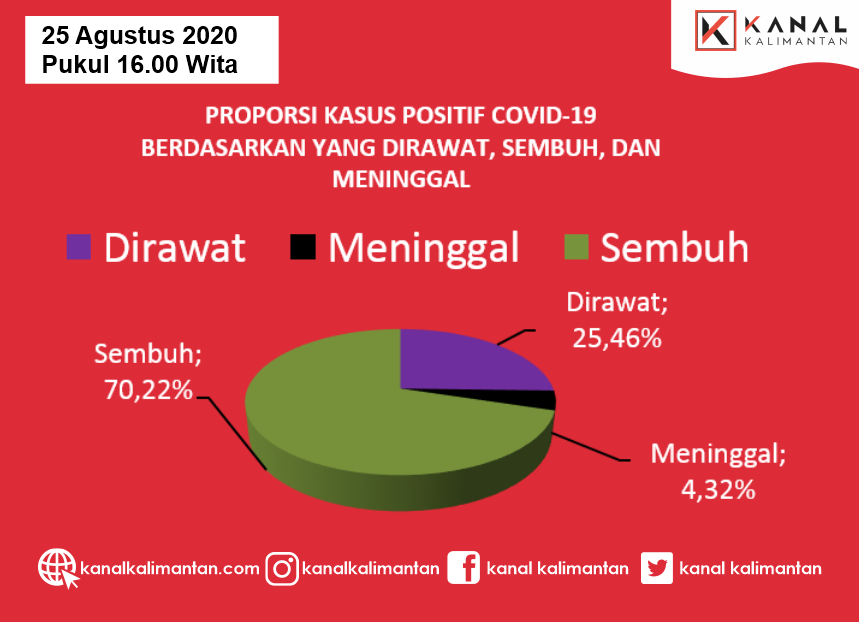 25 Agustus 2020
Pukul 16.00 Wita

KANAL
KALIMANTAN

PROPORSI KASUS POSITIF COVID-19 BERDASARKAN YANG DIRAWAT, SEMBUH, DAN MENINGGAL

Dirawat Meninggal Sembuh

Dirawat; 25,46%

Sembuh; 70,22%

Meninggal; 4,32%

kanalkalimantan.com kanalkalimantan kanal kalimantan kanal kalimantan